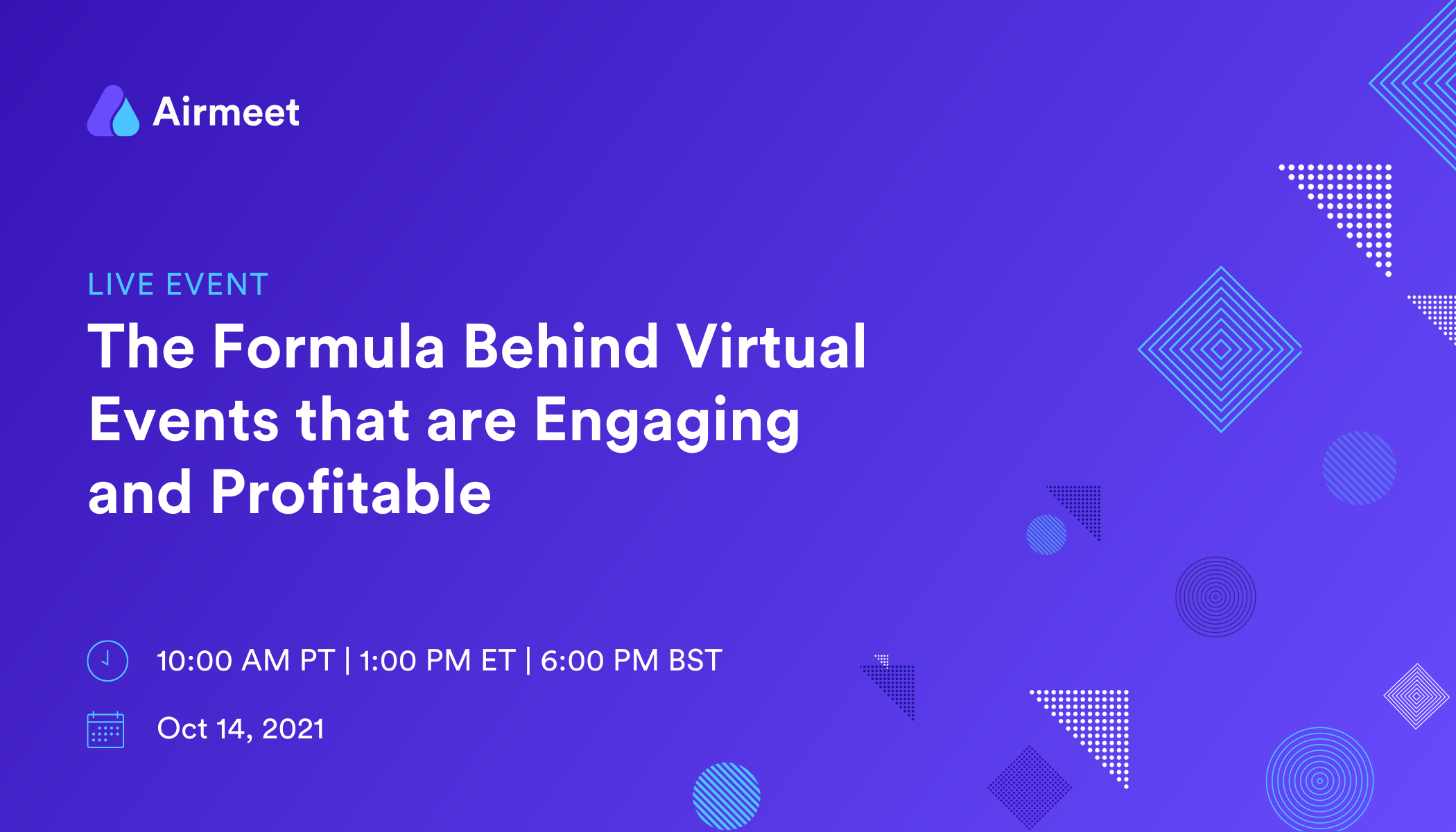 Airmeet

LIVE EVENT

The Formula Behind Virtual Events that are Engaging and Profitable

10:00 AM PT | 1:00 PM ET | 6:00 PM BST

Oct 14, 2021